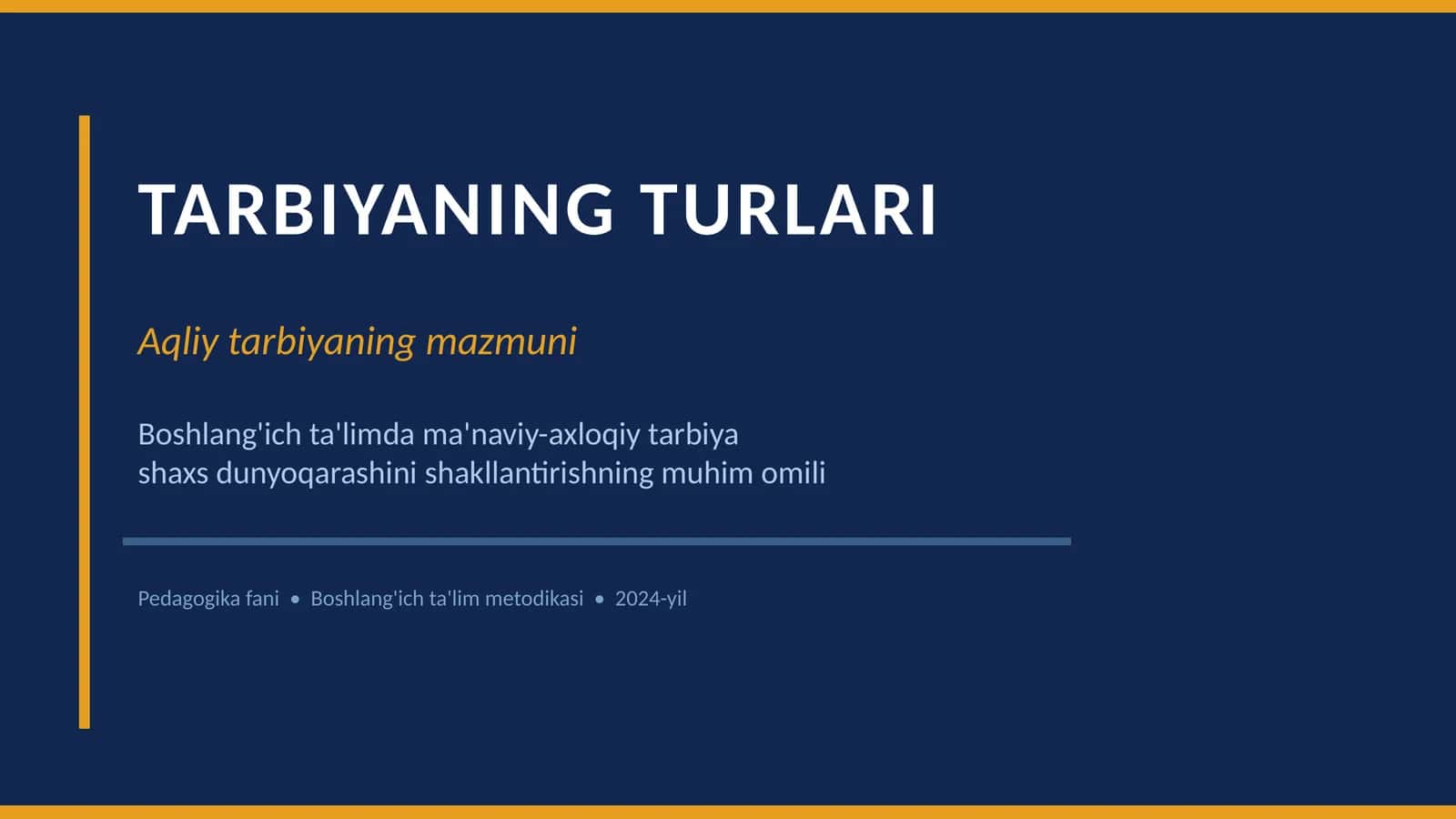 TARBIYANING TURLARI

Aqliy tarbiyaning mazmuni

Boshlang'ich ta'limda ma'naviy-axloqiy tarbiya shaxs dunyoqarashini shakllantirishning muhim omili

Pedagogika fani • Boshlang'ich ta'lim metodikasi • 2024-yil